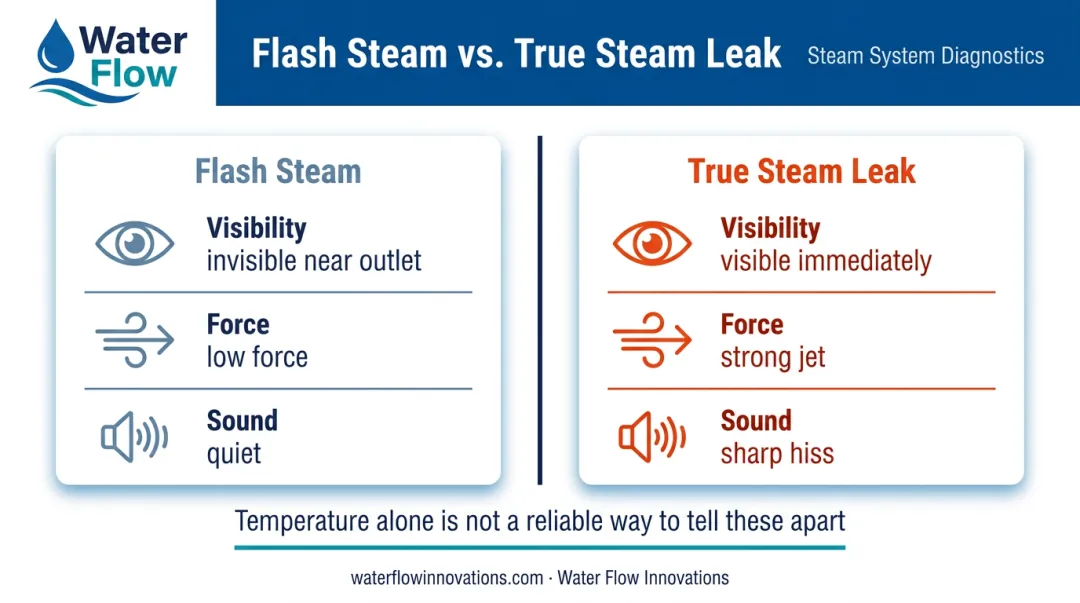 Water Flow

Flash Steam vs. True Steam Leak

Steam System Diagnostics

Flash Steam

Visibility
invisible near outlet

Force
low force

Sound
quiet

True Steam Leak

Visibility
visible immediately

Force
strong jet

Sound
sharp hiss

Temperature alone is not a reliable way to tell these apart

waterflowinnovations.com · Water Flow Innovations